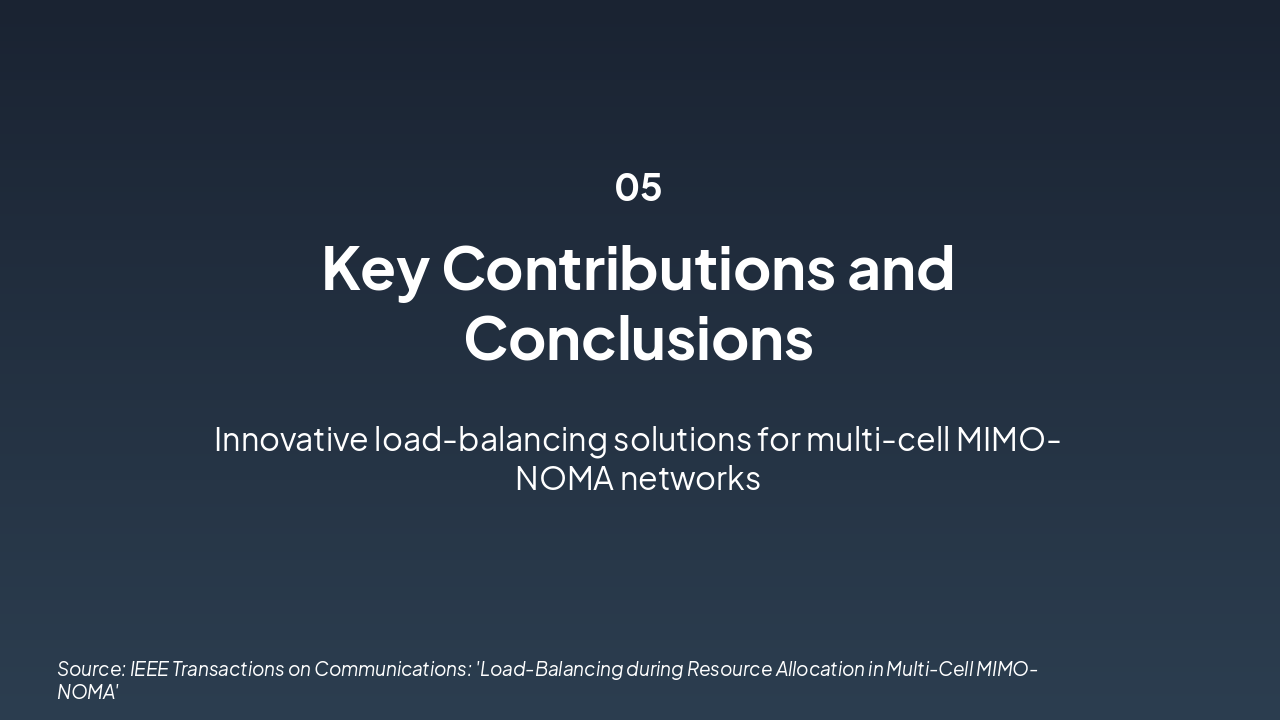 05

Key Contributions and Conclusions

Innovative load-balancing solutions for multi-cell MIMO-NOMA networks

Source: IEEE Transactions on Communications: 'Load-Balancing during Resource Allocation in Multi-Cell MIMO-NOMA'